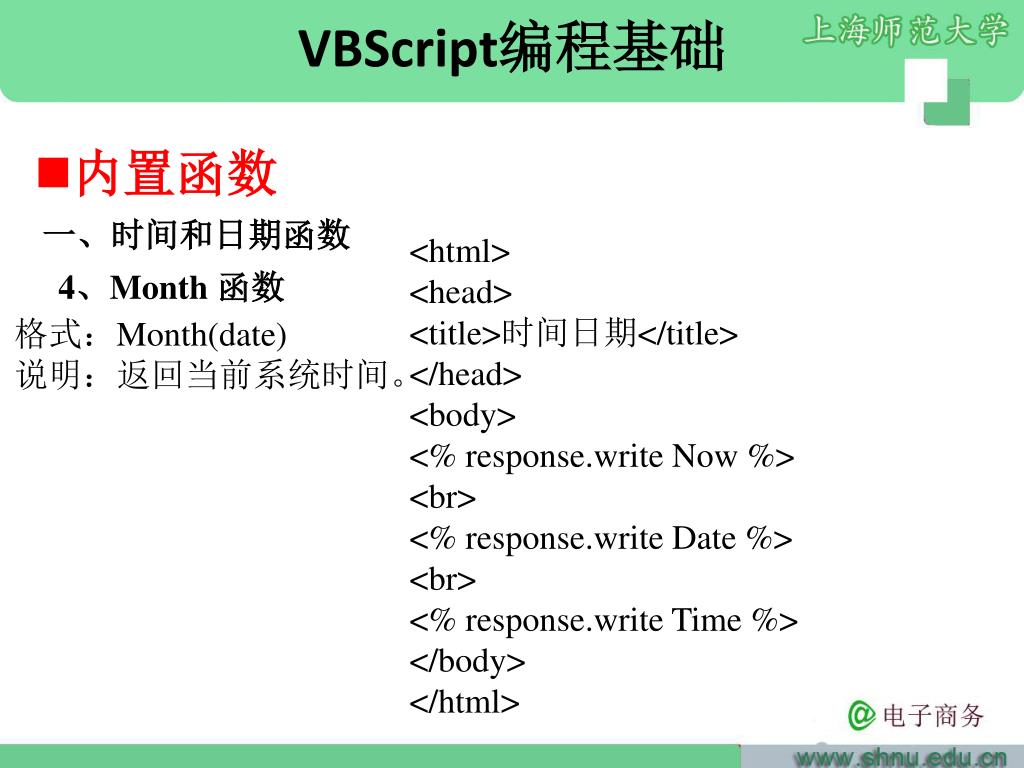 VBScript编程基础

上海师范大学

■内置函数

一、时间和日期函数

4、Month 函数

格式：Month(date)

说明：返回当前系统时间。

<html>
<head>
<title>时间日期</title>
</head>
<body>
<% response.write Now %>
<br>
<% response.write Date %>
<br>
<% response.write Time %>
</body>
</html>

@电子商务

www.shnu.edu.cn